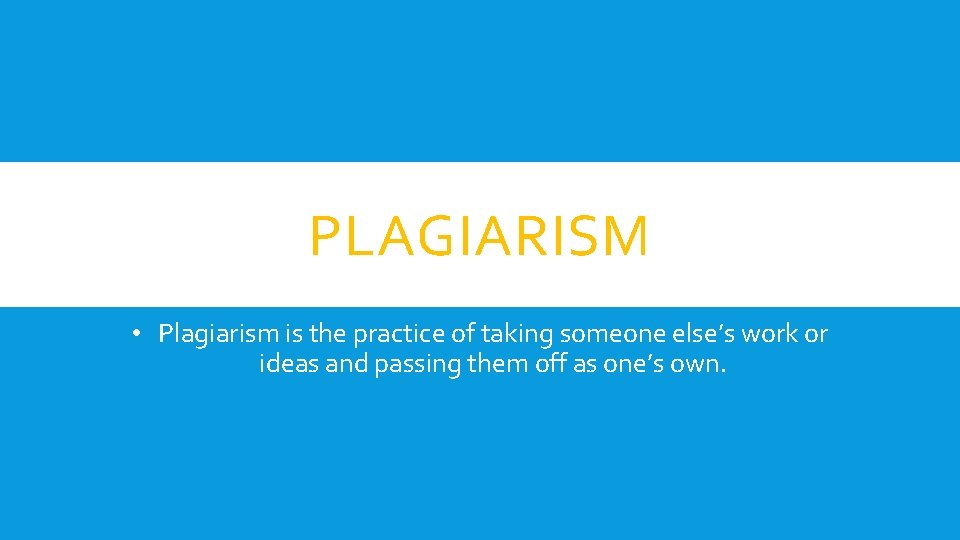 PLAGIARISM

• Plagiarism is the practice of taking someone else's work or ideas and passing them off as one's own.